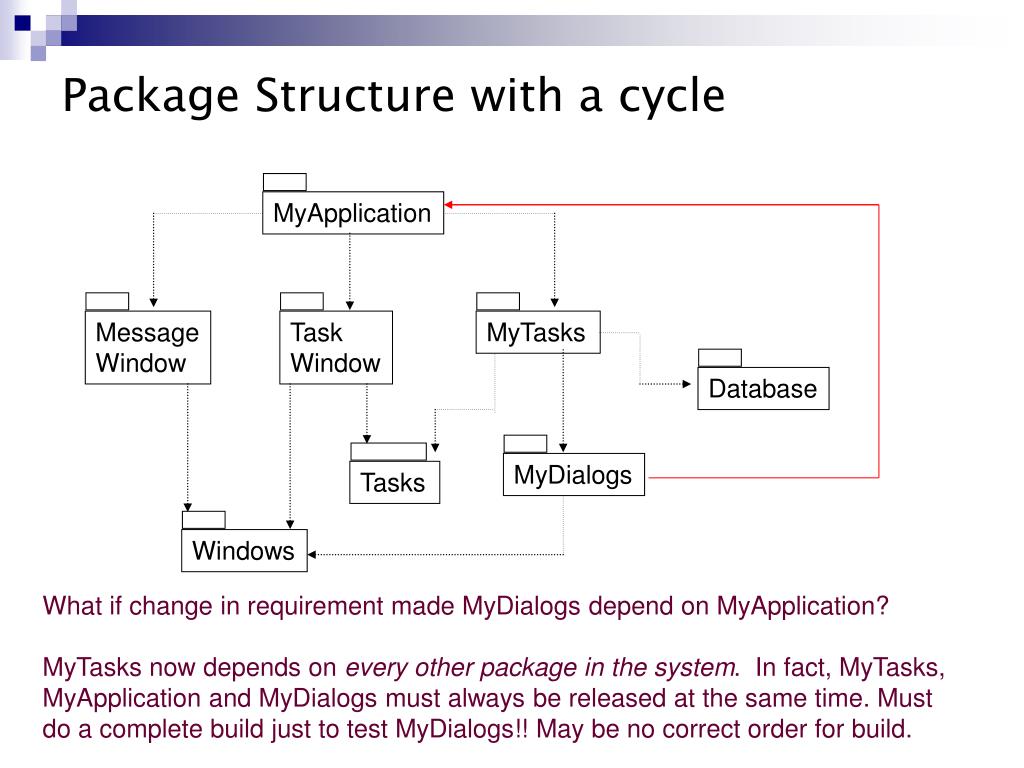 Package Structure with a cycle

MyApplication

Message Window

Task Window

MyTasks

Database

Tasks

MyDialogs

Windows

What if change in requirement made MyDialogs depend on MyApplication?

MyTasks now depends on every other package in the system. In fact, MyTasks, MyApplication and MyDialogs must always be released at the same time. Must do a complete build just to test MyDialogs!! May be no correct order for build.